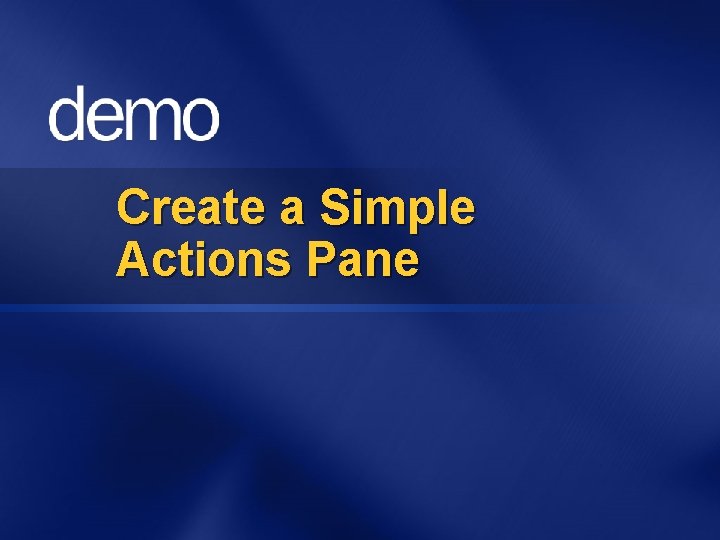 demo

Create a Simple Actions Pane